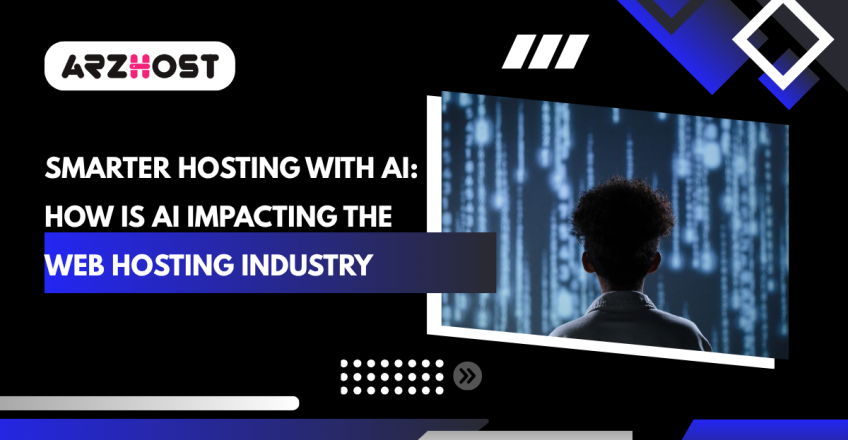 ARZHOST

SMARTER HOSTING WITH AI: HOW IS AI IMPACTING THE WEB HOSTING INDUSTRY